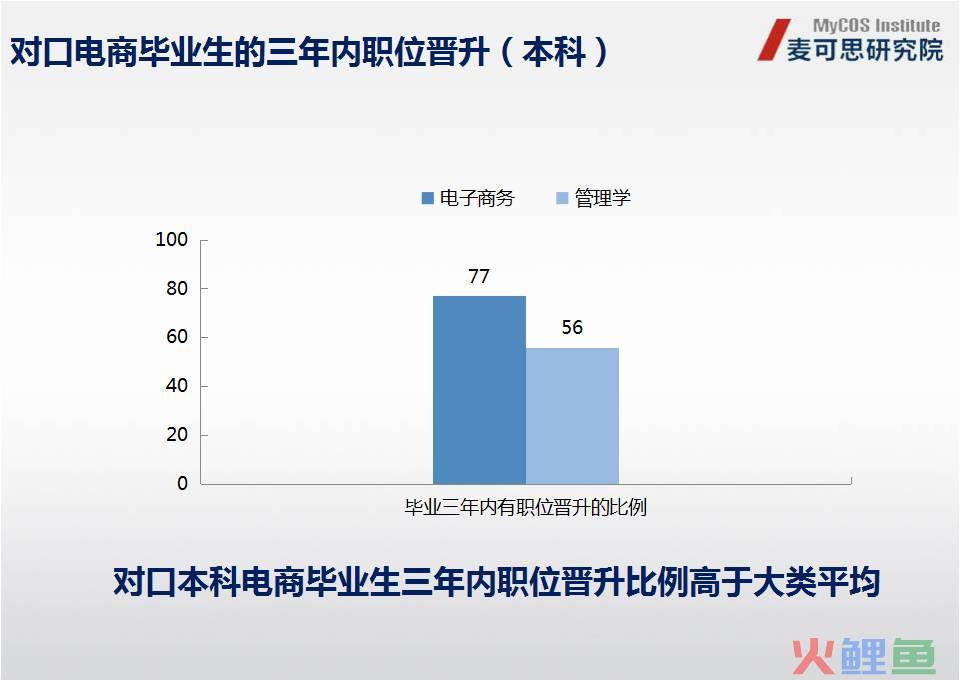 对口电商毕业生的三年内职位晋升（本科）

MyCOS Institute
麦可思研究院

电子商务　管理学

100
80
60
40
20
0

77
56

毕业三年内有职位晋升的比例

对口本科电商毕业生三年内职位晋升比例高于大类平均

火鲤鱼